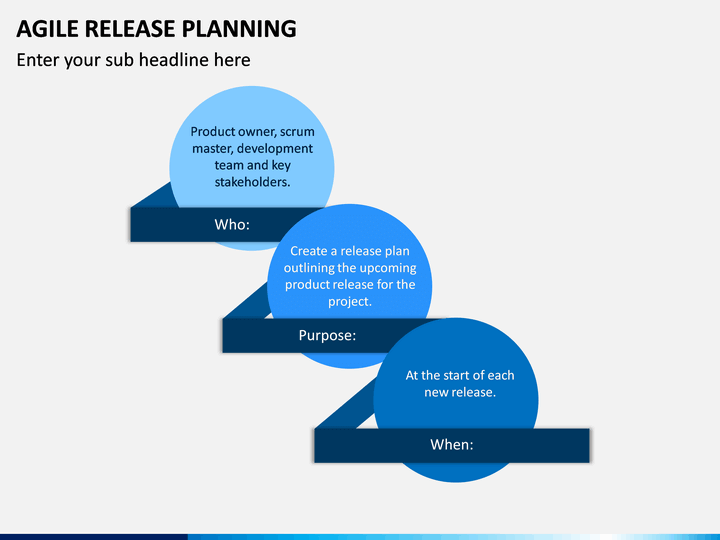 AGILE RELEASE PLANNING

Enter your sub headline here

Product owner, scrum master, development team and key stakeholders.

Who:

Create a release plan outlining the upcoming product release for the project.

Purpose:

At the start of each new release.

When: